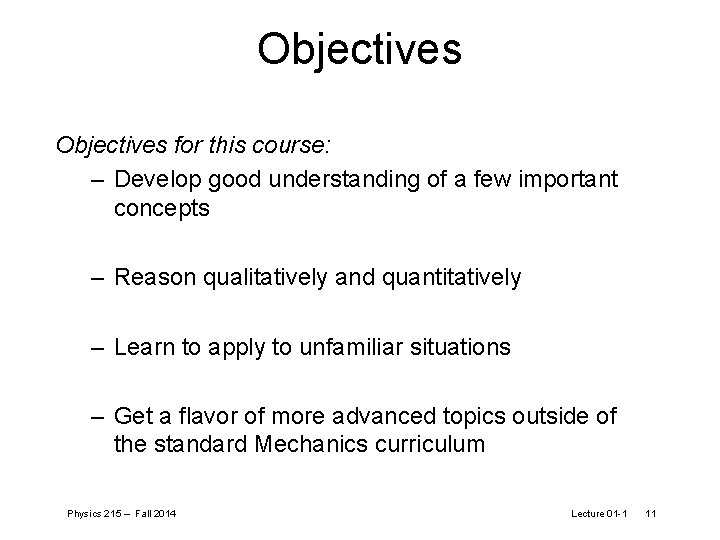 Objectives

Objectives for this course:

– Develop good understanding of a few important concepts

– Reason qualitatively and quantitatively

– Learn to apply to unfamiliar situations

– Get a flavor of more advanced topics outside of the standard Mechanics curriculum

Physics 215 – Fall 2014

Lecture 01-1 11